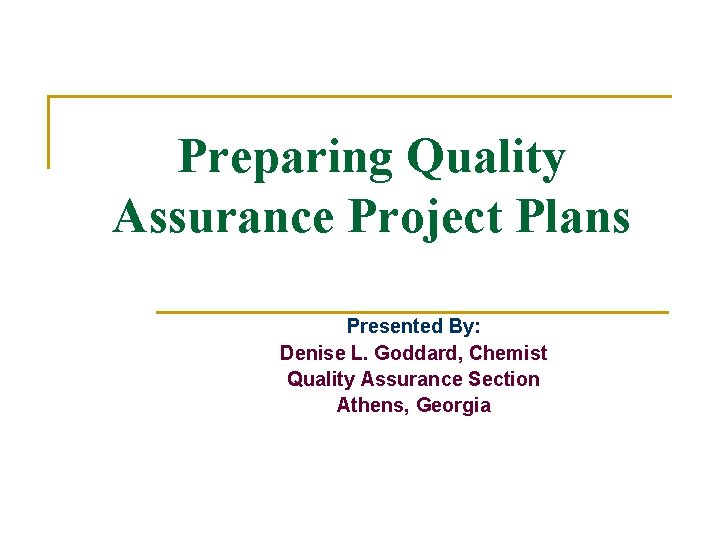 Preparing Quality Assurance Project Plans

Presented By:
Denise L. Goddard, Chemist
Quality Assurance Section
Athens, Georgia